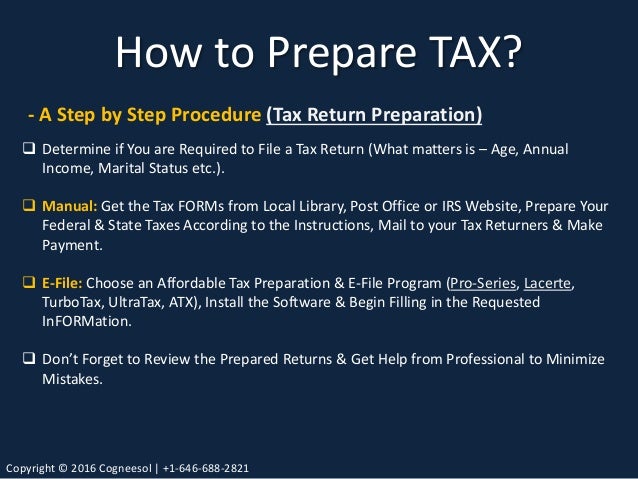 How to Prepare TAX?

- A Step by Step Procedure (Tax Return Preparation)

❑ Determine if You are Required to File a Tax Return (What matters is – Age, Annual Income, Marital Status etc.).

❑ Manual: Get the Tax FORMs from Local Library, Post Office or IRS Website, Prepare Your Federal & State Taxes According to the Instructions, Mail to your Tax Returners & Make Payment.

❑ E-File: Choose an Affordable Tax Preparation & E-File Program (Pro-Series, Lacerte, TurboTax, UltraTax, ATX), Install the Software & Begin Filling in the Requested InFORMation.

❑ Don't Forget to Review the Prepared Returns & Get Help from Professional to Minimize Mistakes.

Copyright © 2016 Cogneesol | +1-646-688-2821